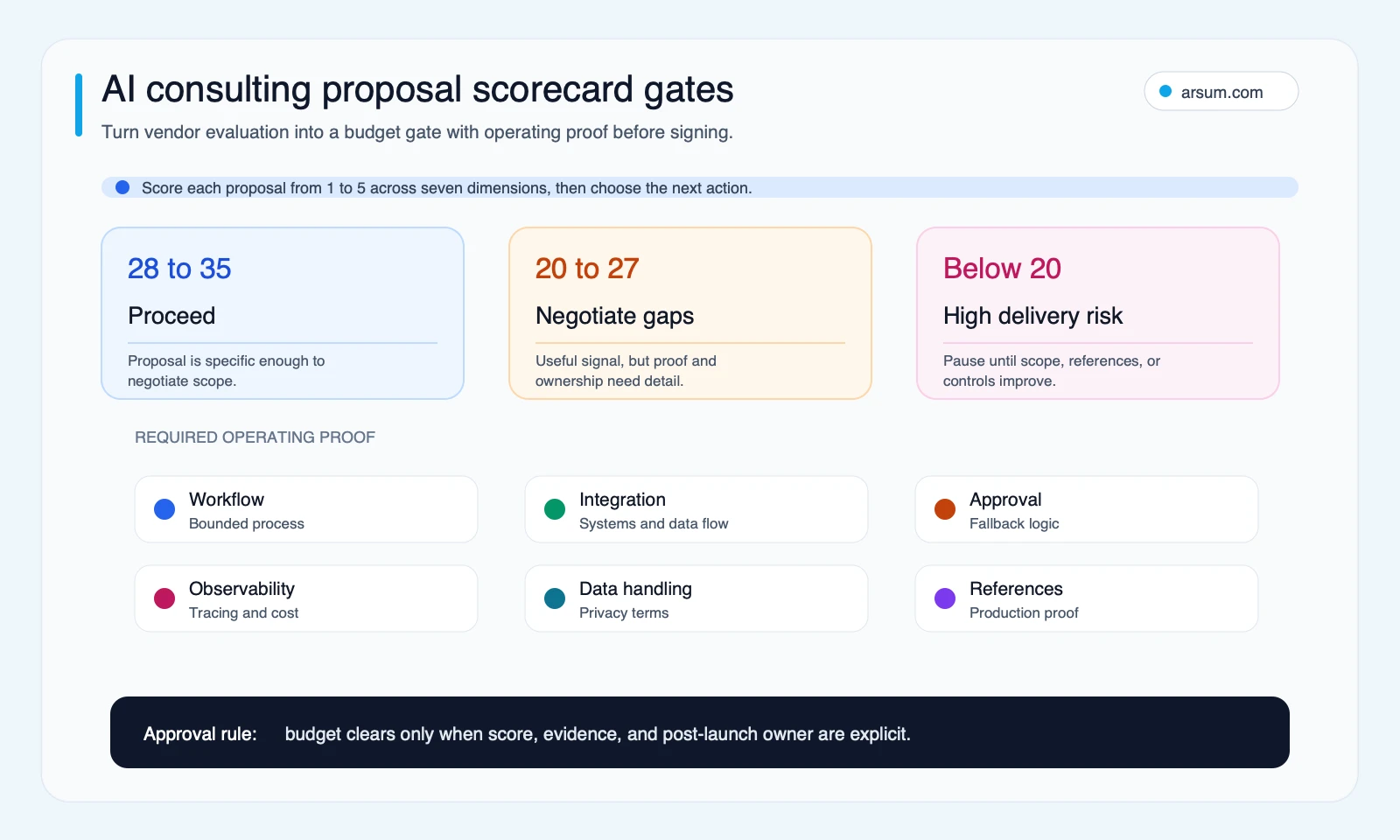 AI consulting proposal scorecard gates

Turn vendor evaluation into a budget gate with operating proof before signing.

arsum.com

Score each proposal from 1 to 5 across seven dimensions, then choose the next action.

28 to 35

Proceed

Proposal is specific enough to negotiate scope.

20 to 27

Negotiate gaps

Useful signal, but proof and ownership need detail.

Below 20

High delivery risk

Pause until scope, references, or controls improve.

REQUIRED OPERATING PROOF

Workflow
Bounded process

Integration
Systems and data flow

Approval
Fallback logic

Observability
Tracing and cost

Data handling
Privacy terms

References
Production proof

Approval rule: budget clears only when score, evidence, and post-launch owner are explicit.